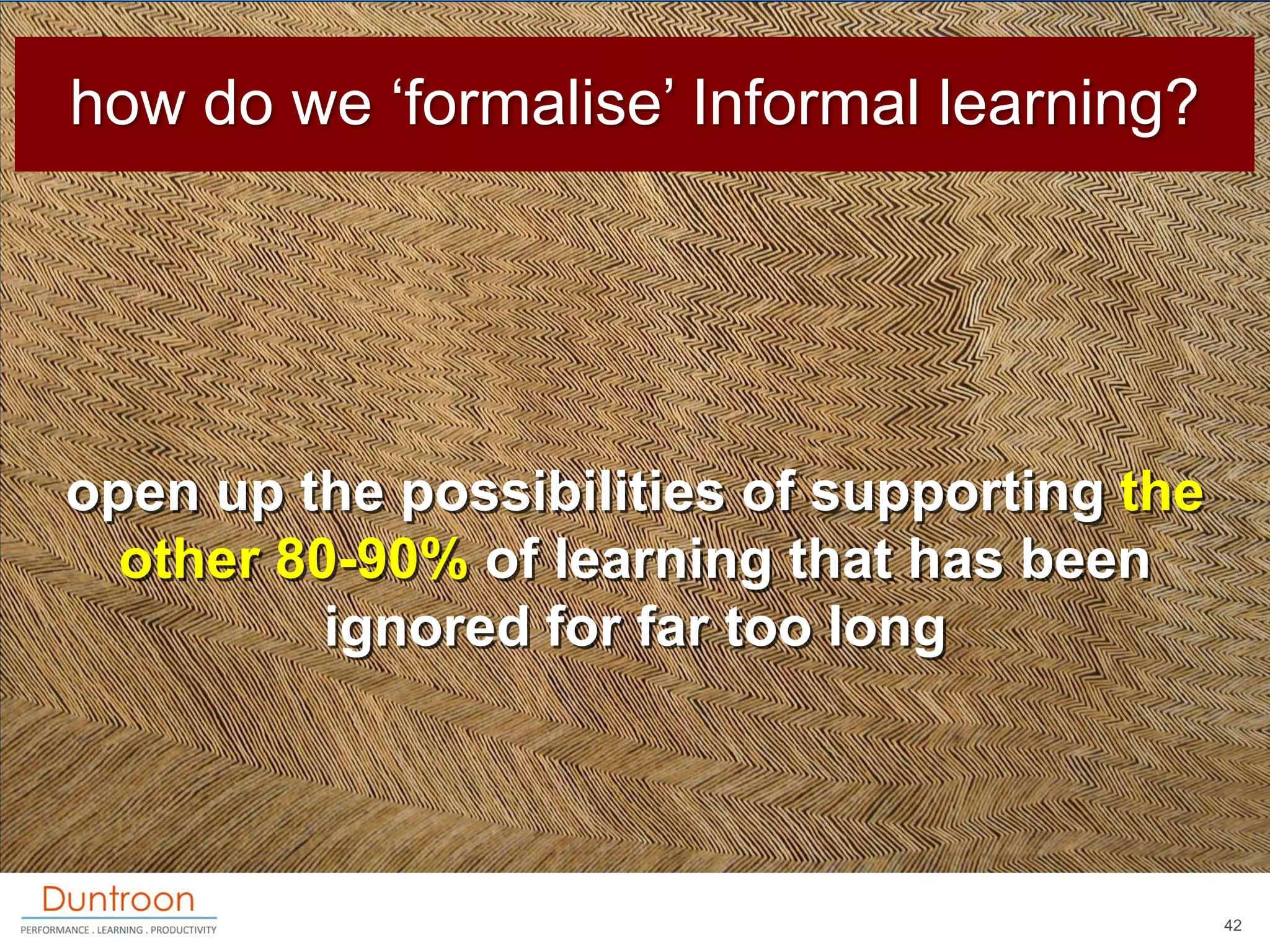 how do we ‘formalise’ Informal learning?

open up the possibilities of supporting the other 80-90% of learning that has been ignored for far too long

Duntroon
PERFORMANCE . LEARNING . PRODUCTIVITY

42